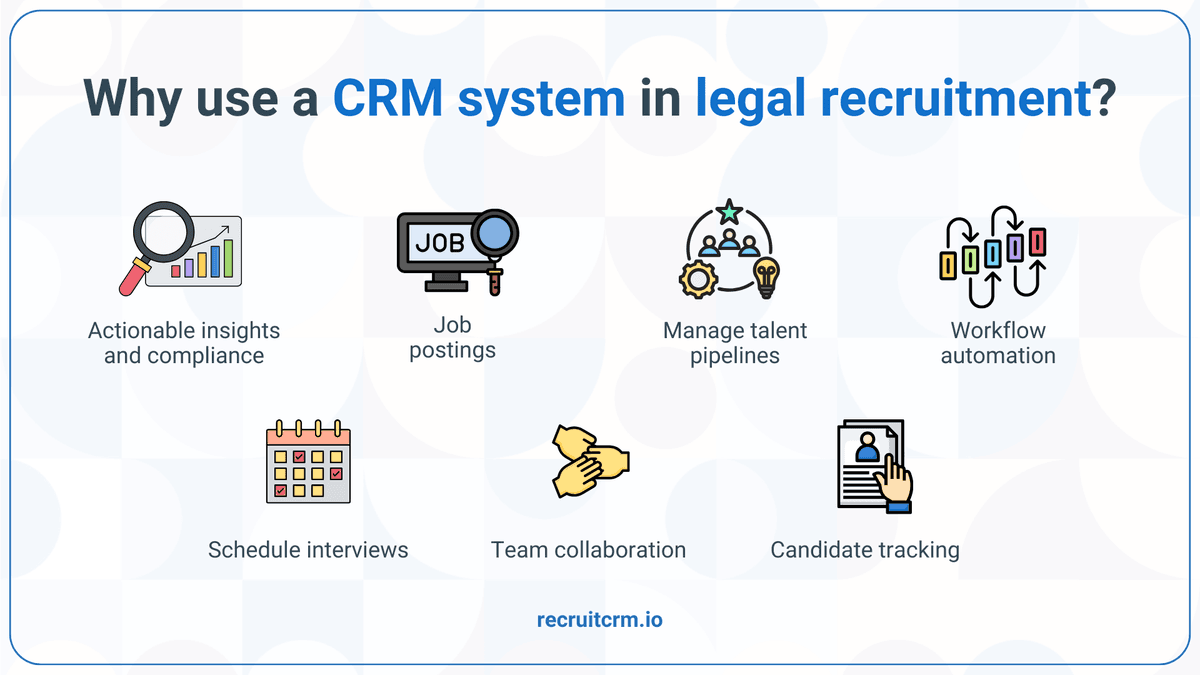 Why use a CRM system in legal recruitment?

JOB

Actionable insights and compliance

Job postings

Manage talent pipelines

Workflow automation

Schedule interviews

Team collaboration

Candidate tracking

recruitcrm.io